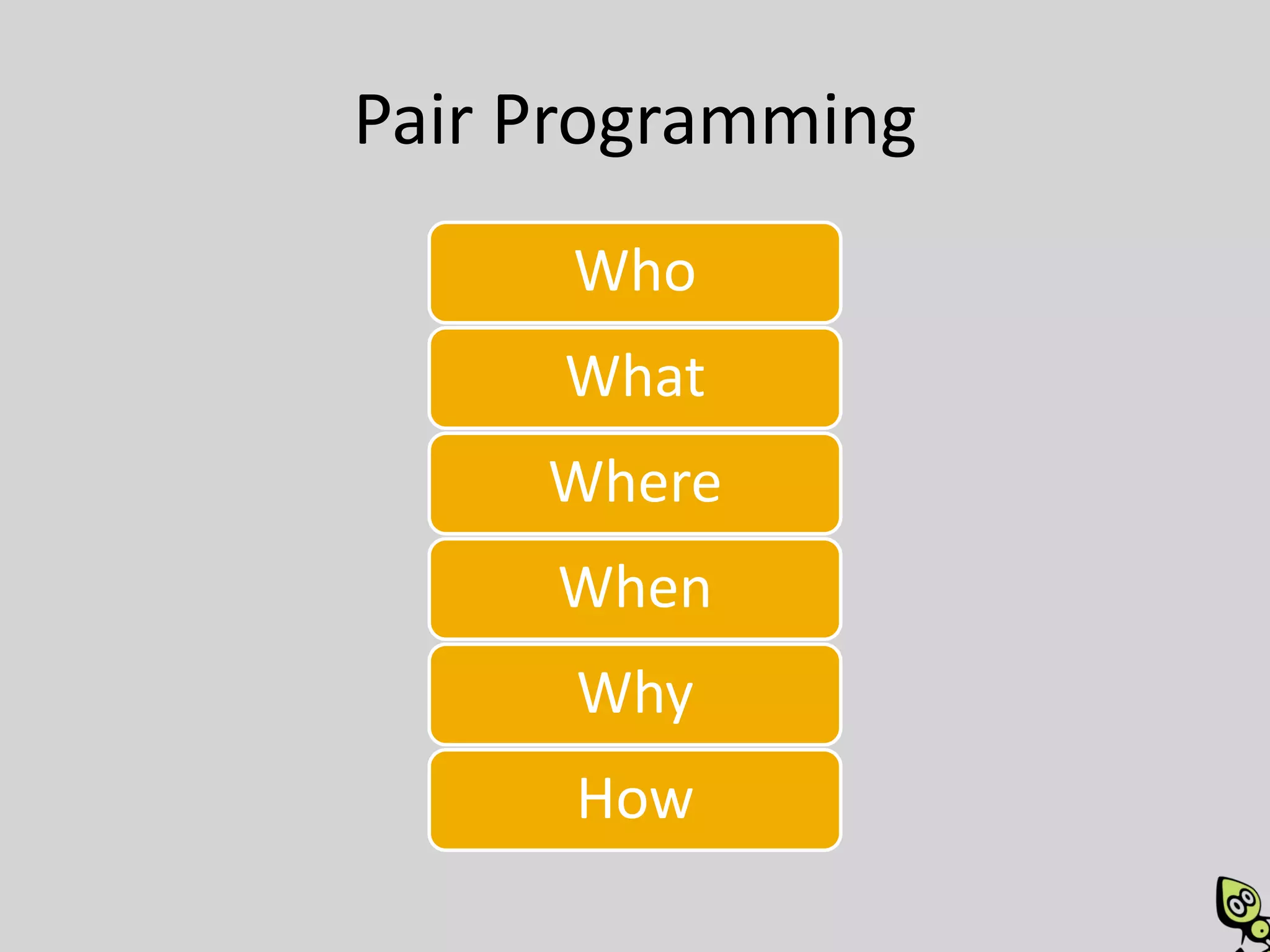 Pair Programming

Who

What

Where

When

Why

How